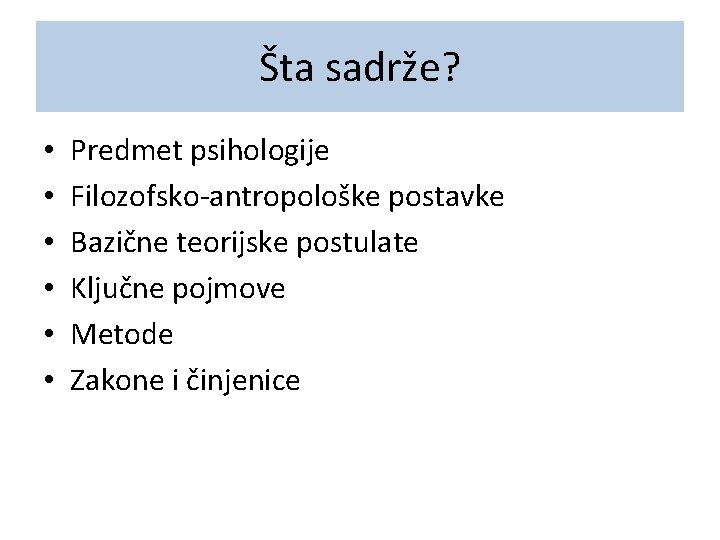 Šta sadrže?

• Predmet psihologije
• Filozofsko-antropološke postavke
• Bazične teorijske postulate
• Ključne pojmove
• Metode
• Zakone i činjenice